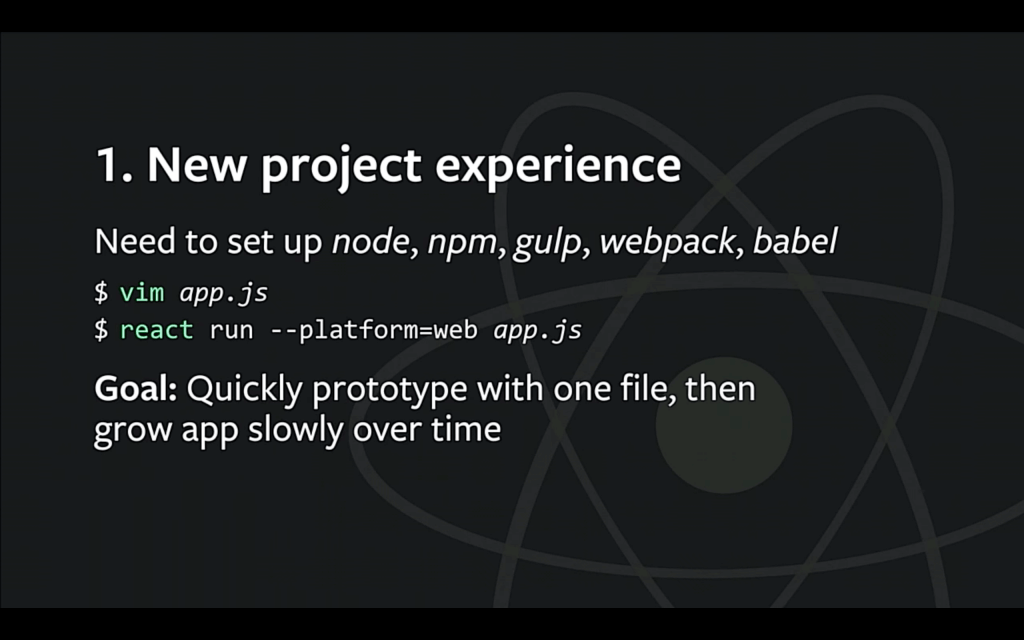 1. New project experience

Need to set up node, npm, gulp, webpack, babel

$ vim app.js
$ react run --platform=web app.js

Goal: Quickly prototype with one file, then grow app slowly over time